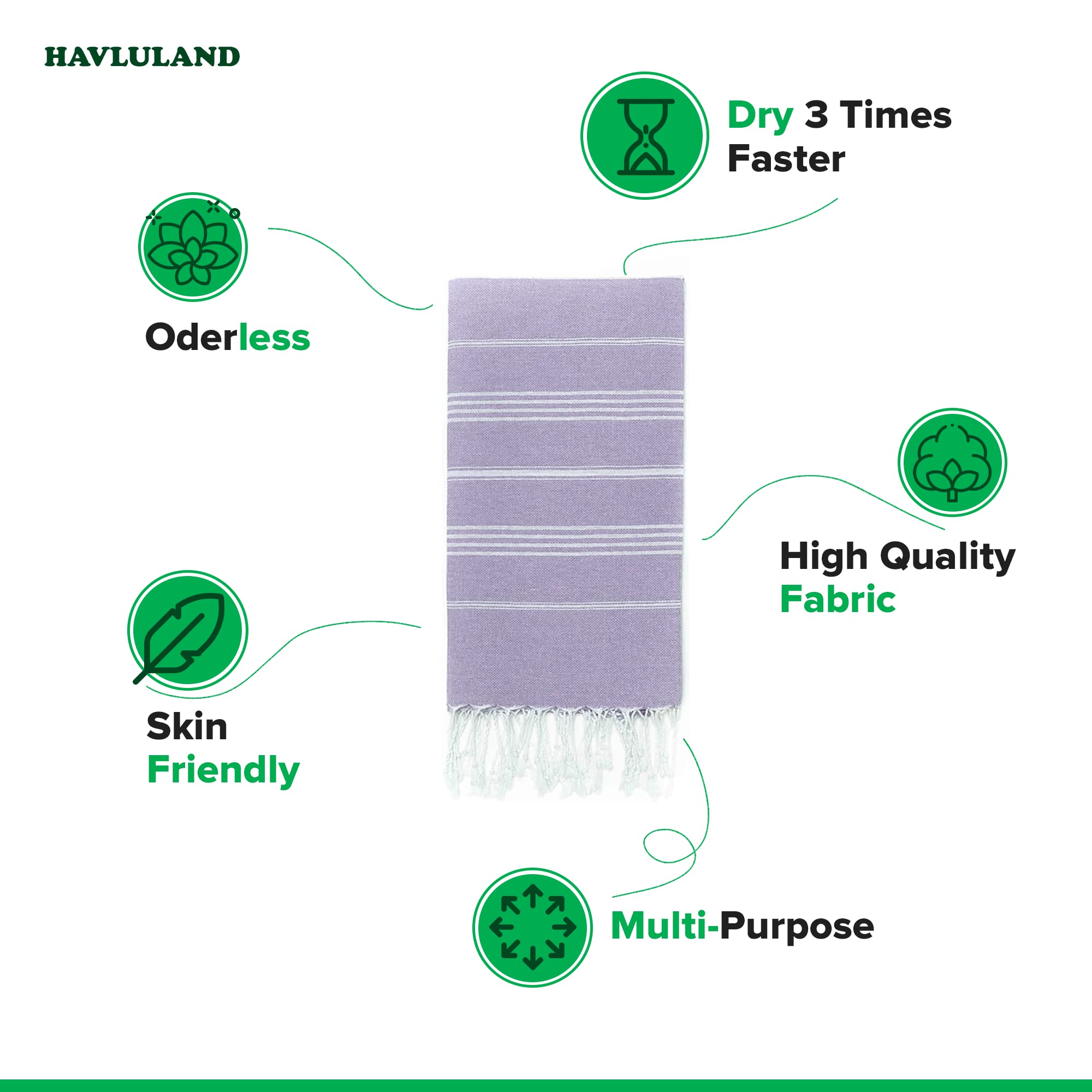 HAVLULAND

Dry 3 Times Faster

Oderless

High Quality Fabric

Skin Friendly

Multi-Purpose